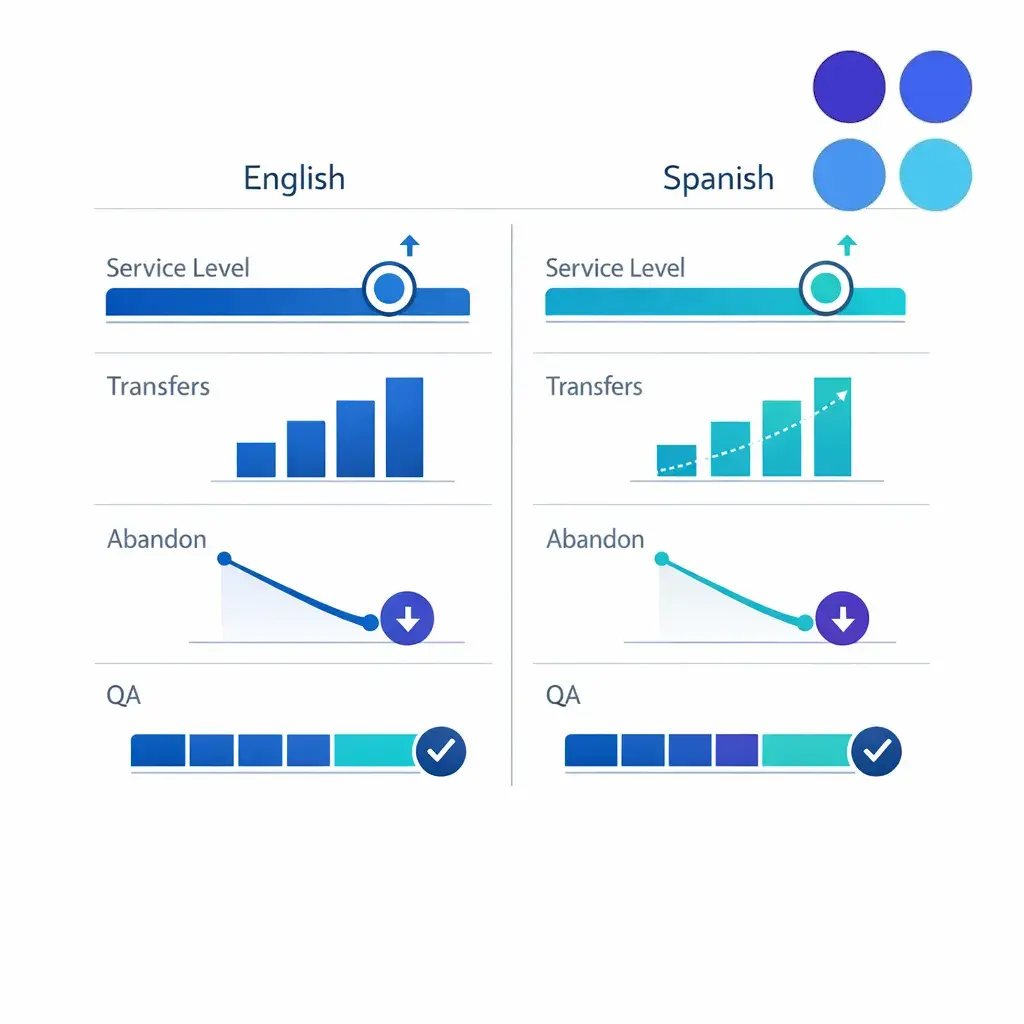 English

Service Level

Transfers

Abandon

QA

Spanish

Service Level

Transfers

Abandon

QA